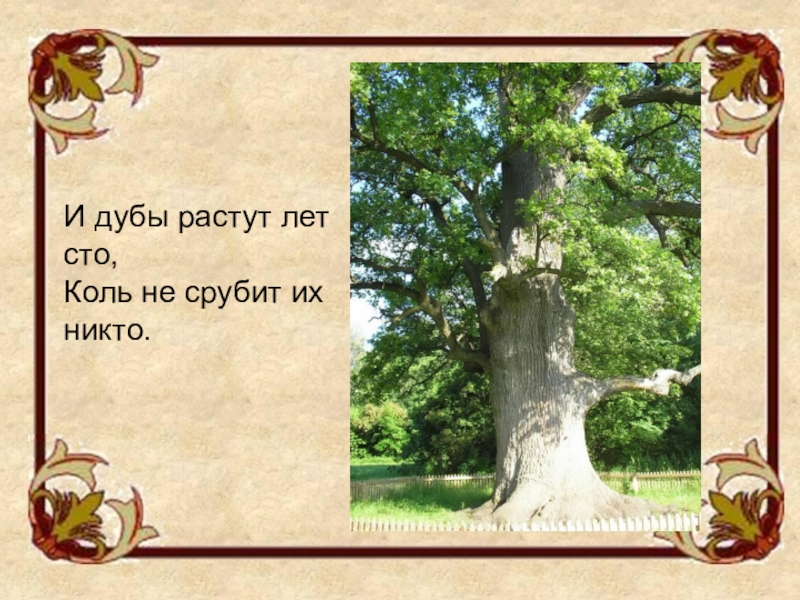 И дубы растут лет сто,
Коль не срубит их никто.